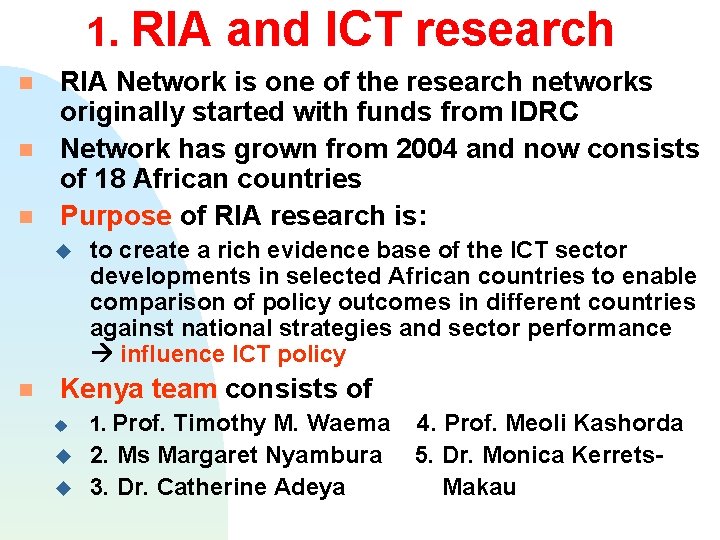 1. RIA and ICT research

RIA Network is one of the research networks originally started with funds from IDRC

Network has grown from 2004 and now consists of 18 African countries

Purpose of RIA research is:

to create a rich evidence base of the ICT sector developments in selected African countries to enable comparison of policy outcomes in different countries against national strategies and sector performance → influence ICT policy

Kenya team consists of

1. Prof. Timothy M. Waema
2. Ms Margaret Nyambura
3. Dr. Catherine Adeya

4. Prof. Meoli Kashorda
5. Dr. Monica Kerrets-Makau